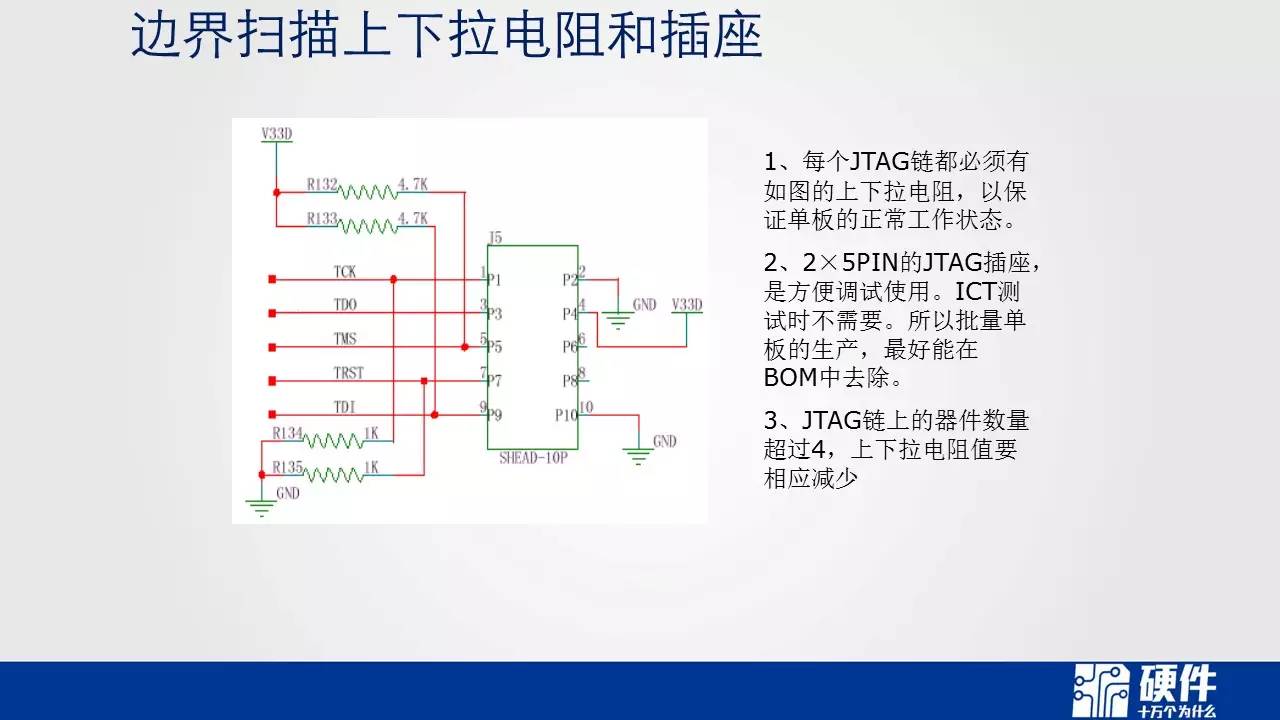 边界扫描上下拉电阻和插座

V33D
R132 4.7K
R133 4.7K
J5
TCK
TDO
TMS
TRST
TDI
1 P1
3 P3
5 P5
7 P7
9 P9
P2 2
P4 4
P6 6
P8 8
P10 10
GND
V33D
GND
R134 1K
R135 1K
GND
SHEAD-10P

1、每个JTAG链都必须有如图的上下拉电阻，以保证单板的正常工作状态。

2、2×5PIN的JTAG插座，是方便调试使用。ICT测试时不需要。所以批量单板的生产，最好能在BOM中去除。

3、JTAG链上的器件数量超过4，上下拉电阻值要相应减少

硬件
十万个为什么